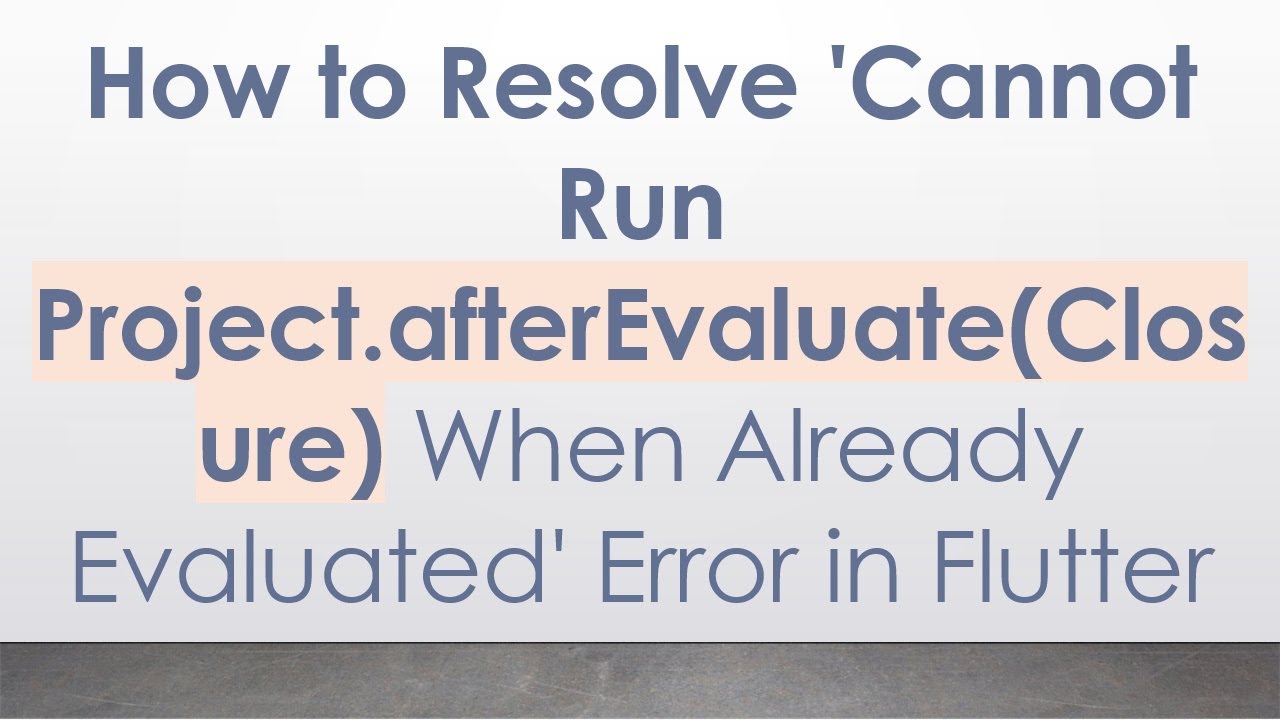 How to Resolve 'Cannot Run Project.afterEvaluate(Closure) When Already Evaluated' Error in Flutter